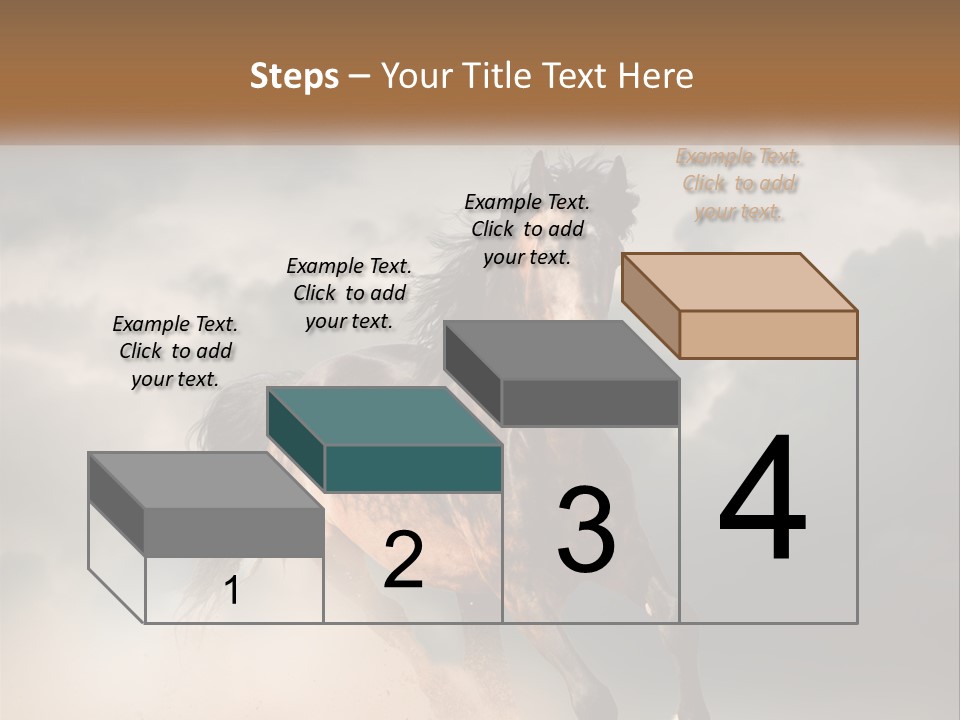 Steps – Your Title Text Here

Example Text. Click to add your text.

Example Text. Click to add your text.

Example Text. Click to add your text.

Example Text. Click to add your text.

1

2

3

4